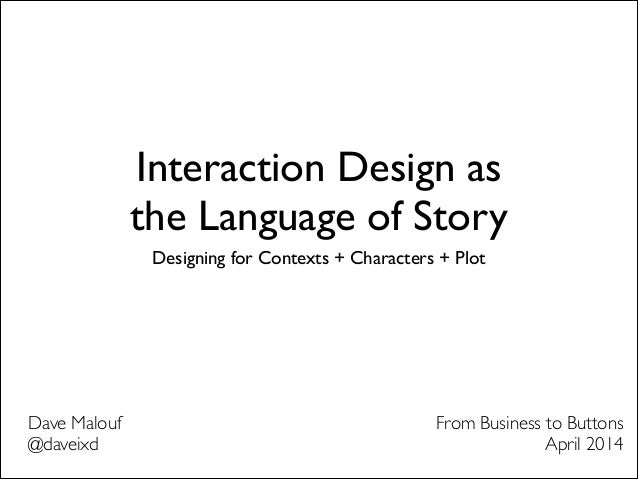 Interaction Design as the Language of Story

Designing for Contexts + Characters + Plot

Dave Malouf
@daveixd

From Business to Buttons
April 2014